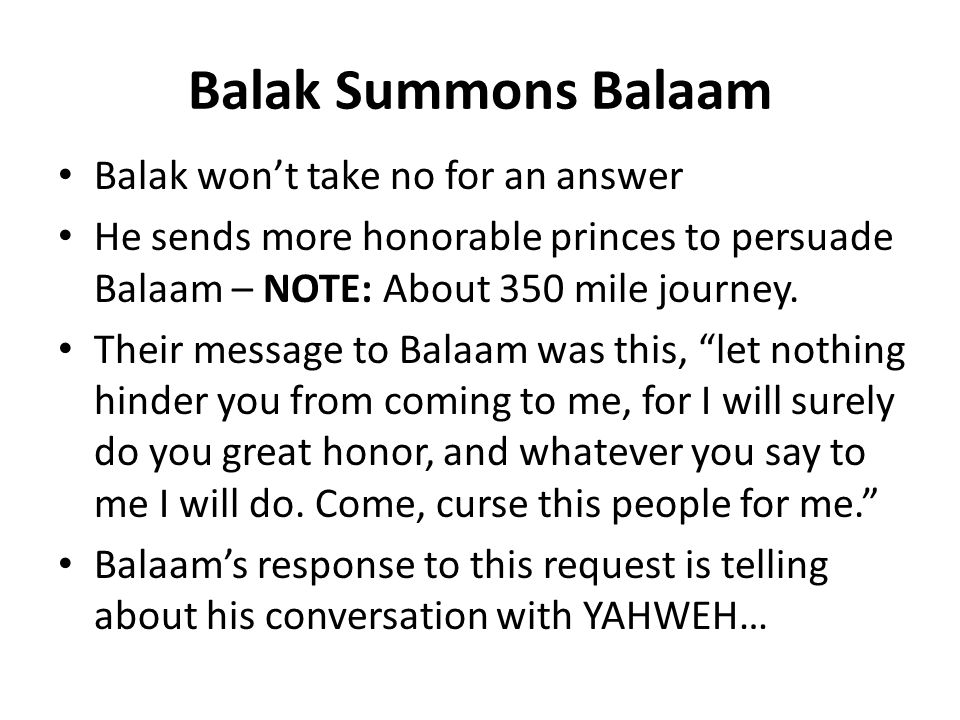 Balak Summons Balaam

• Balak won't take no for an answer
• He sends more honorable princes to persuade Balaam – NOTE: About 350 mile journey.
• Their message to Balaam was this, "let nothing hinder you from coming to me, for I will surely do you great honor, and whatever you say to me I will do. Come, curse this people for me."
• Balaam's response to this request is telling about his conversation with YAHWEH…